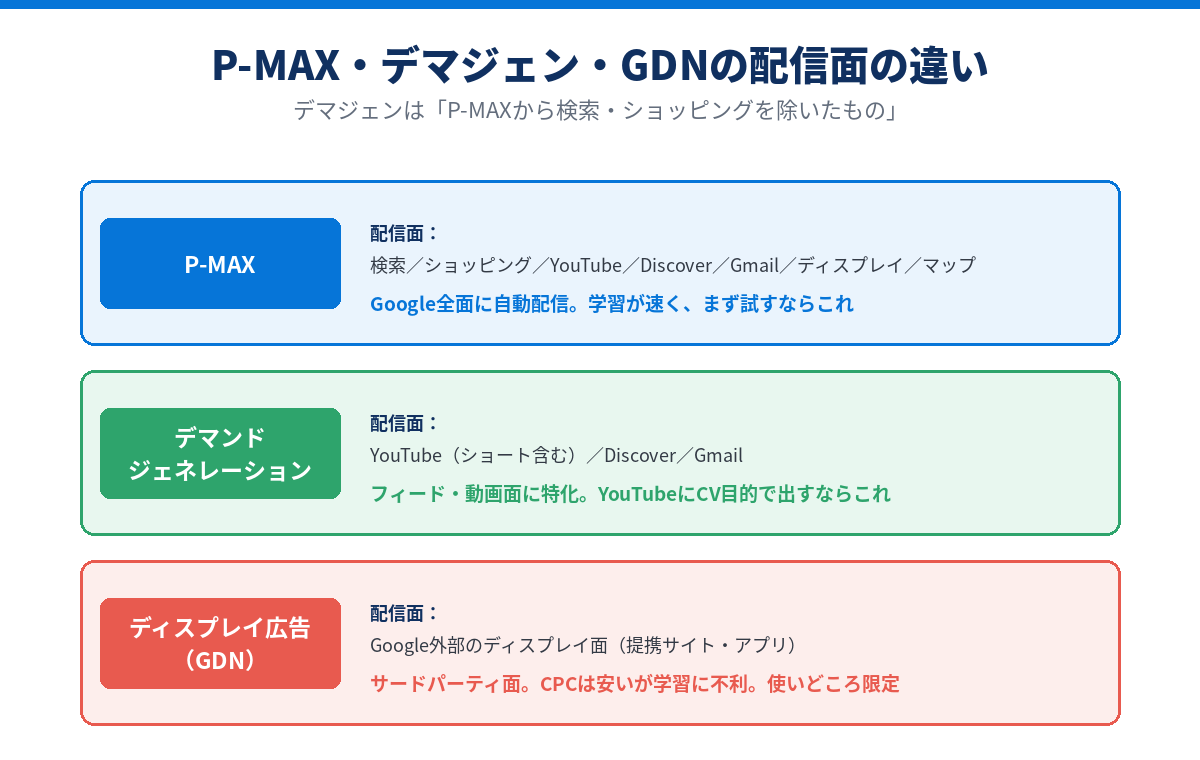 P-MAX・デマジェン・GDNの配信面の違い

デマジェンは「P-MAXから検索・ショッピングを除いたもの」

P-MAX

配信面：
検索／ショッピング／YouTube／Discover／Gmail／ディスプレイ／マップ

Google全面に自動配信。学習が速く、まず試すならこれ

デマンド
ジェネレーション

配信面：
YouTube（ショート含む）／Discover／Gmail

フィード・動画面に特化。YouTubeにCV目的で出すならこれ

ディスプレイ広告
（GDN）

配信面：
Google外部のディスプレイ面（提携サイト・アプリ）

サードパーティ面。CPCは安いが学習に不利。使いどころ限定